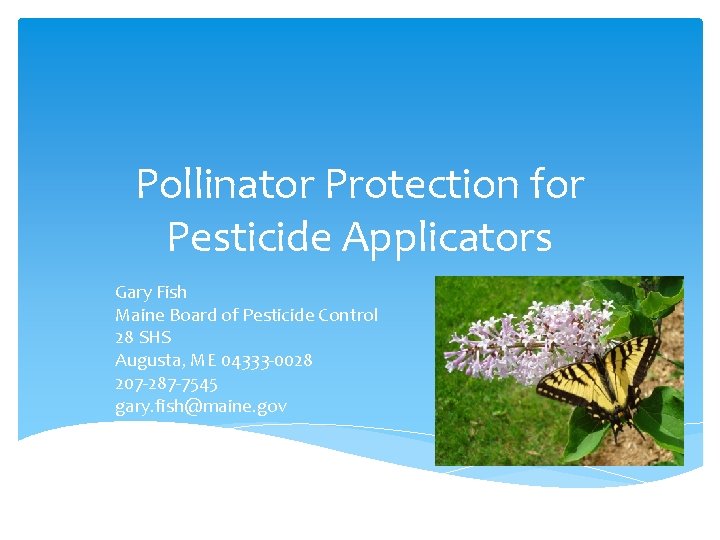 Pollinator Protection for Pesticide Applicators

Gary Fish
Maine Board of Pesticide Control
28 SHS
Augusta, ME 04333-0028
207-287-7545
gary.fish@maine.gov